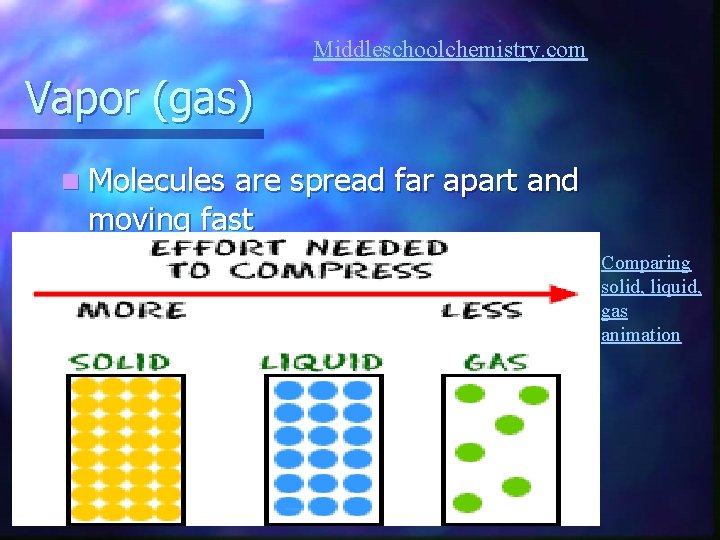 Middleschoolchemistry.com

Vapor (gas)

Molecules are spread far apart and moving fast

EFFORT NEEDED TO COMPRESS

MORE

LESS

SOLID

LIQUID

GAS

Comparing solid, liquid, gas animation